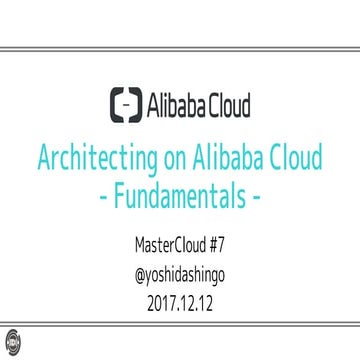 Alibaba Cloud

Architecting on Alibaba Cloud
- Fundamentals -

MasterCloud #7
@yoshidashingo
2017.12.12